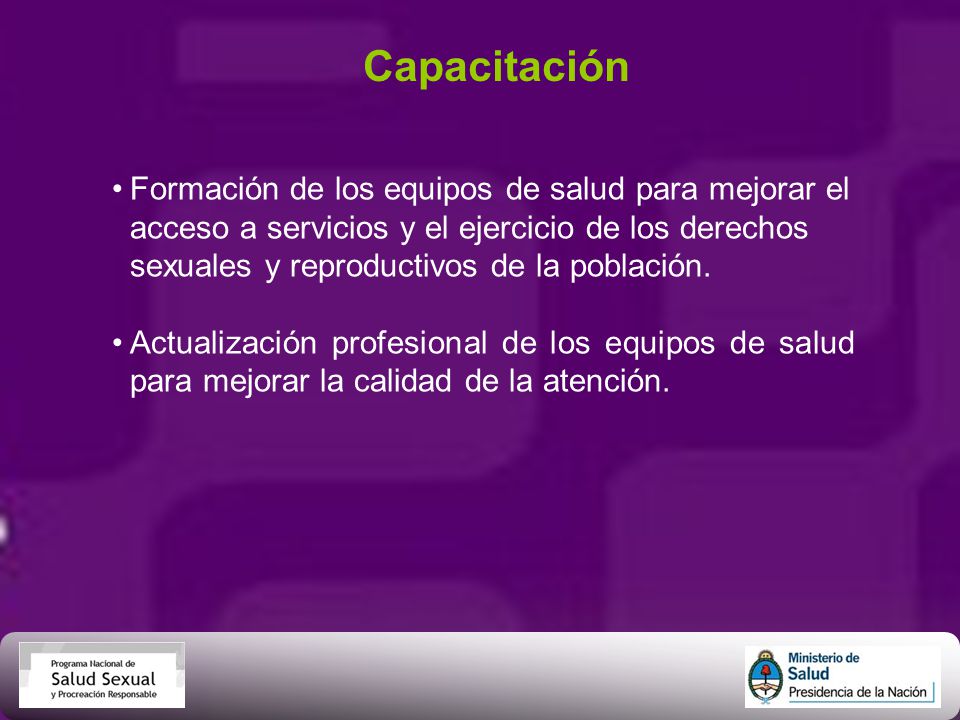 Capacitación

• Formación de los equipos de salud para mejorar el acceso a servicios y el ejercicio de los derechos sexuales y reproductivos de la población.

• Actualización profesional de los equipos de salud para mejorar la calidad de la atención.

Programa Nacional de
Salud Sexual
y Procreación Responsable

Ministerio de
Salud
Presidencia de la Nación